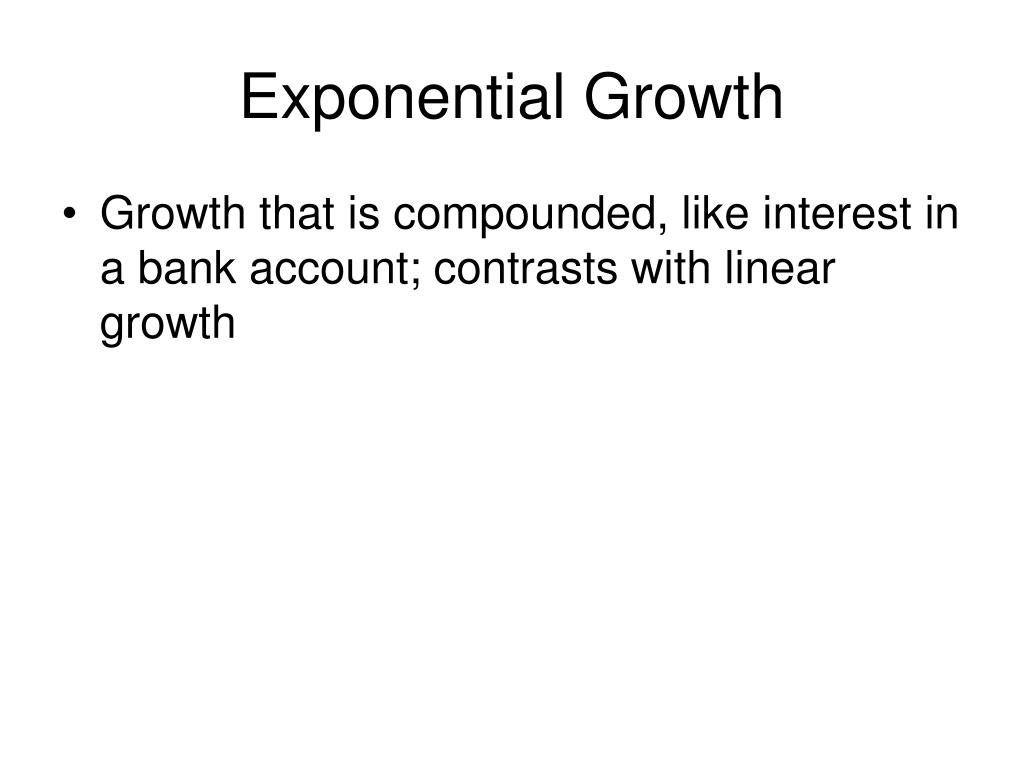 Exponential Growth

• Growth that is compounded, like interest in a bank account; contrasts with linear growth